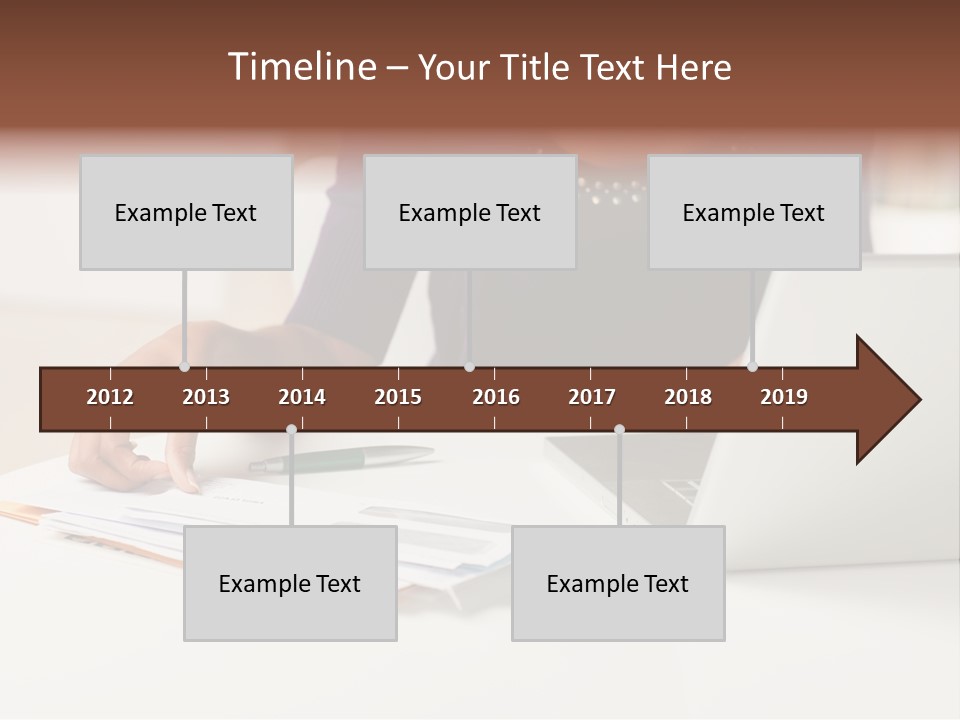 Timeline – Your Title Text Here

Example Text

Example Text

Example Text

2012 2013 2014 2015 2016 2017 2018 2019

Example Text

Example Text